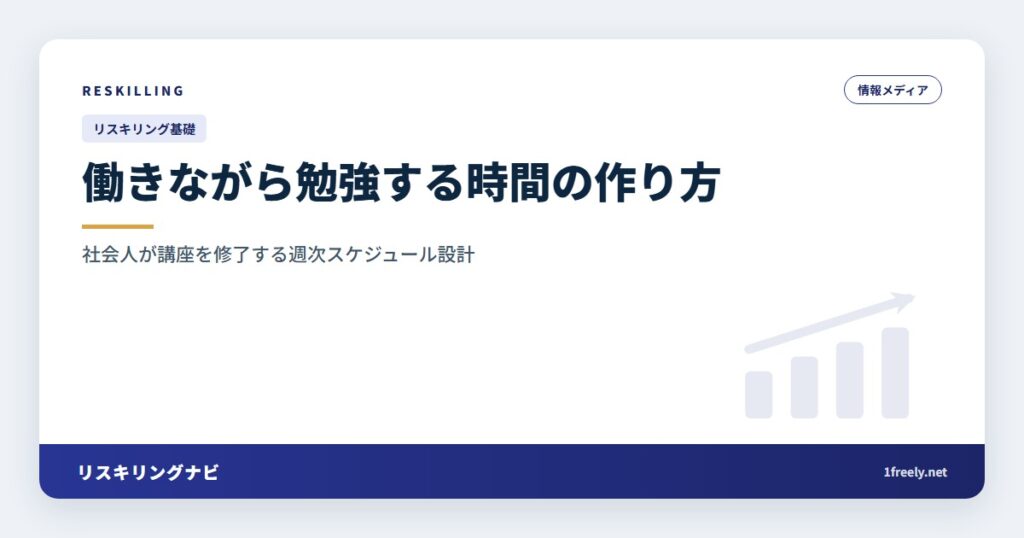 RESKILLING

情報メディア

リスキリング基礎

働きながら勉強する時間の作り方

社会人が講座を修了する週次スケジュール設計

リスキリングナビ

1freely.net